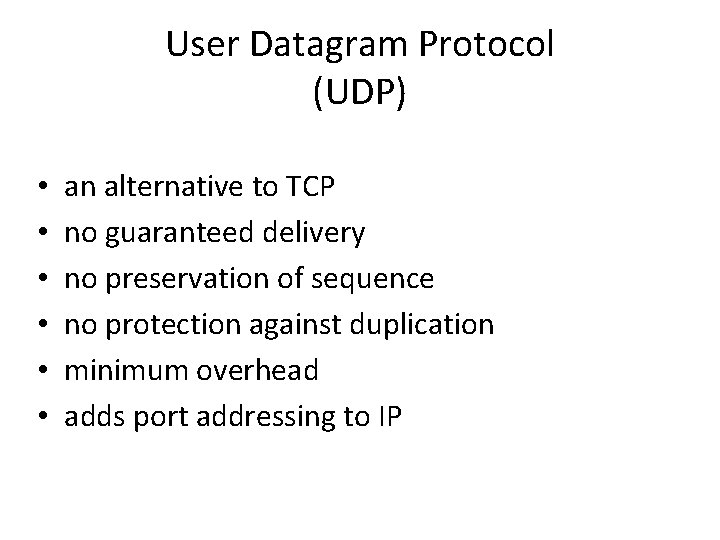 User Datagram Protocol
(UDP)

• an alternative to TCP
• no guaranteed delivery
• no preservation of sequence
• no protection against duplication
• minimum overhead
• adds port addressing to IP